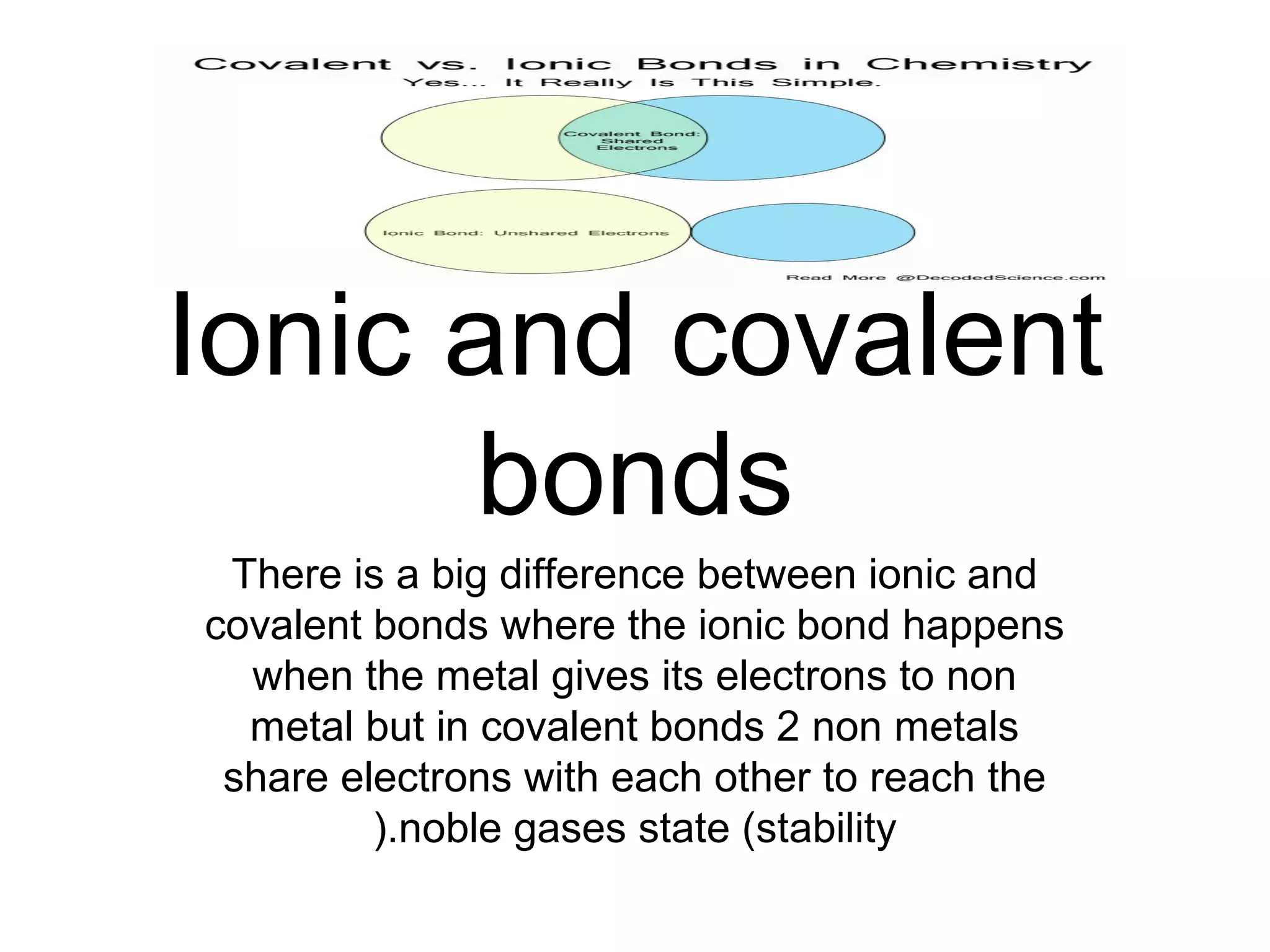 Covalent vs. Ionic Bonds in Chemistry
Yes... It Really Is This Simple.

Covalent Bond: Shared Electrons

Ionic Bond: Unshared Electrons

Read More @DecodedScience.com

Ionic and covalent bonds

There is a big difference between ionic and covalent bonds where the ionic bond happens when the metal gives its electrons to non metal but in covalent bonds 2 non metals share electrons with each other to reach the ).noble gases state (stability